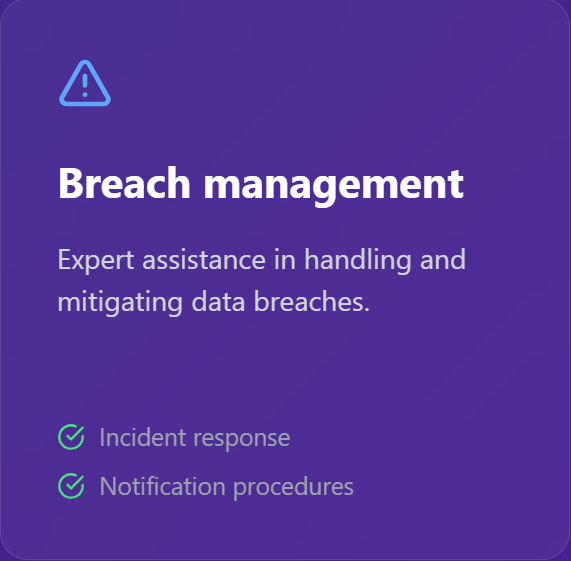 Breach management

Expert assistance in handling and mitigating data breaches.

Incident response

Notification procedures